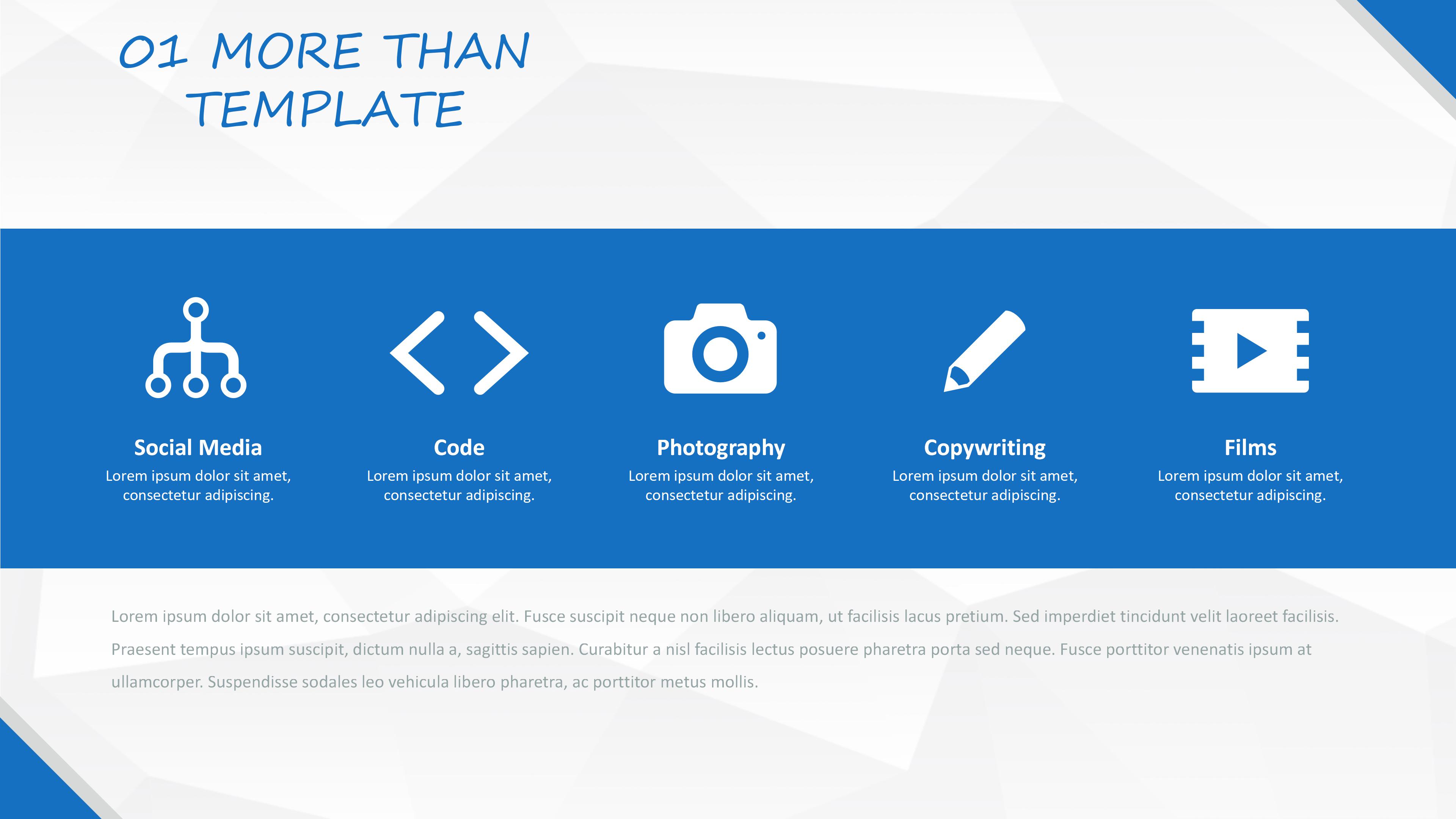 01 MORE THAN TEMPLATE

Social Media
Lorem ipsum dolor sit amet, consectetur adipiscing.

Code
Lorem ipsum dolor sit amet, consectetur adipiscing.

Photography
Lorem ipsum dolor sit amet, consectetur adipiscing.

Copywriting
Lorem ipsum dolor sit amet, consectetur adipiscing.

Films
Lorem ipsum dolor sit amet, consectetur adipiscing.

Lorem ipsum dolor sit amet, consectetur adipiscing elit. Fusce suscipit neque non libero aliquam, ut facilisis lacus pretium. Sed imperdiet tincidunt velit laoreet facilisis. Praesent tempus ipsum suscipit, dictum nulla a, sagittis sapien. Curabitur a nisl facilisis lectus posuere pharetra porta sed neque. Fusce porttitor venenatis ipsum at ullamcorper. Suspendisse sodales leo vehicula libero pharetra, ac porttitor metus mollis.